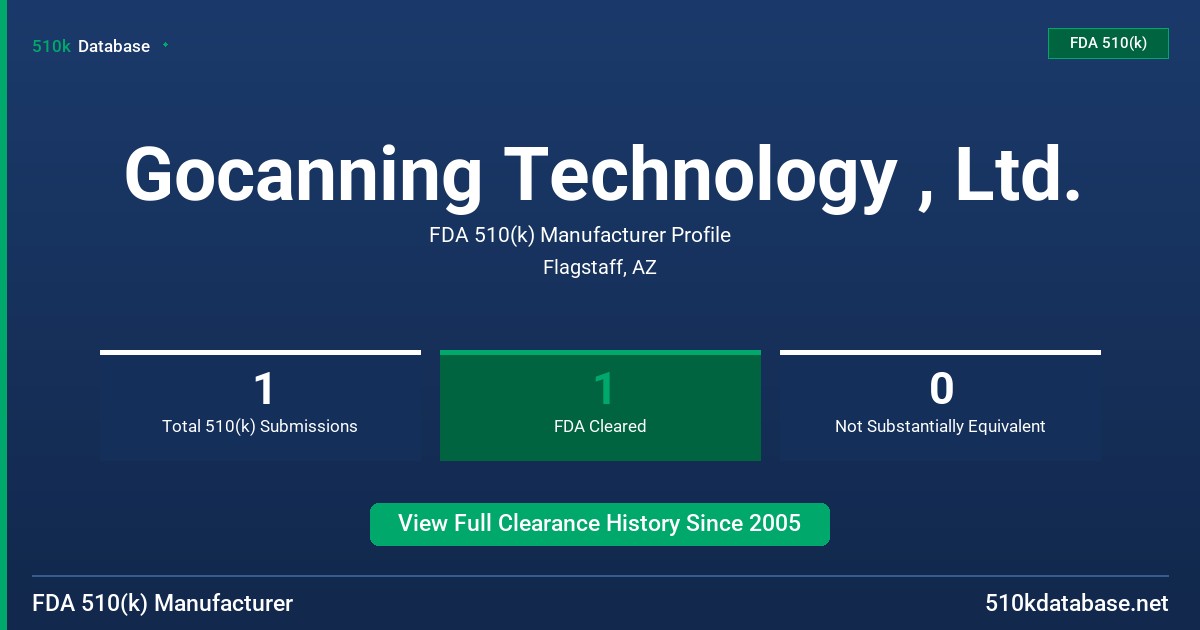 510k Database

FDA 510(k)

Gocanning Technology , Ltd.

FDA 510(k) Manufacturer Profile

Flagstaff, AZ

1
Total 510(k) Submissions

1
FDA Cleared

0
Not Substantially Equivalent

View Full Clearance History Since 2005

FDA 510(k) Manufacturer

510kdatabase.net